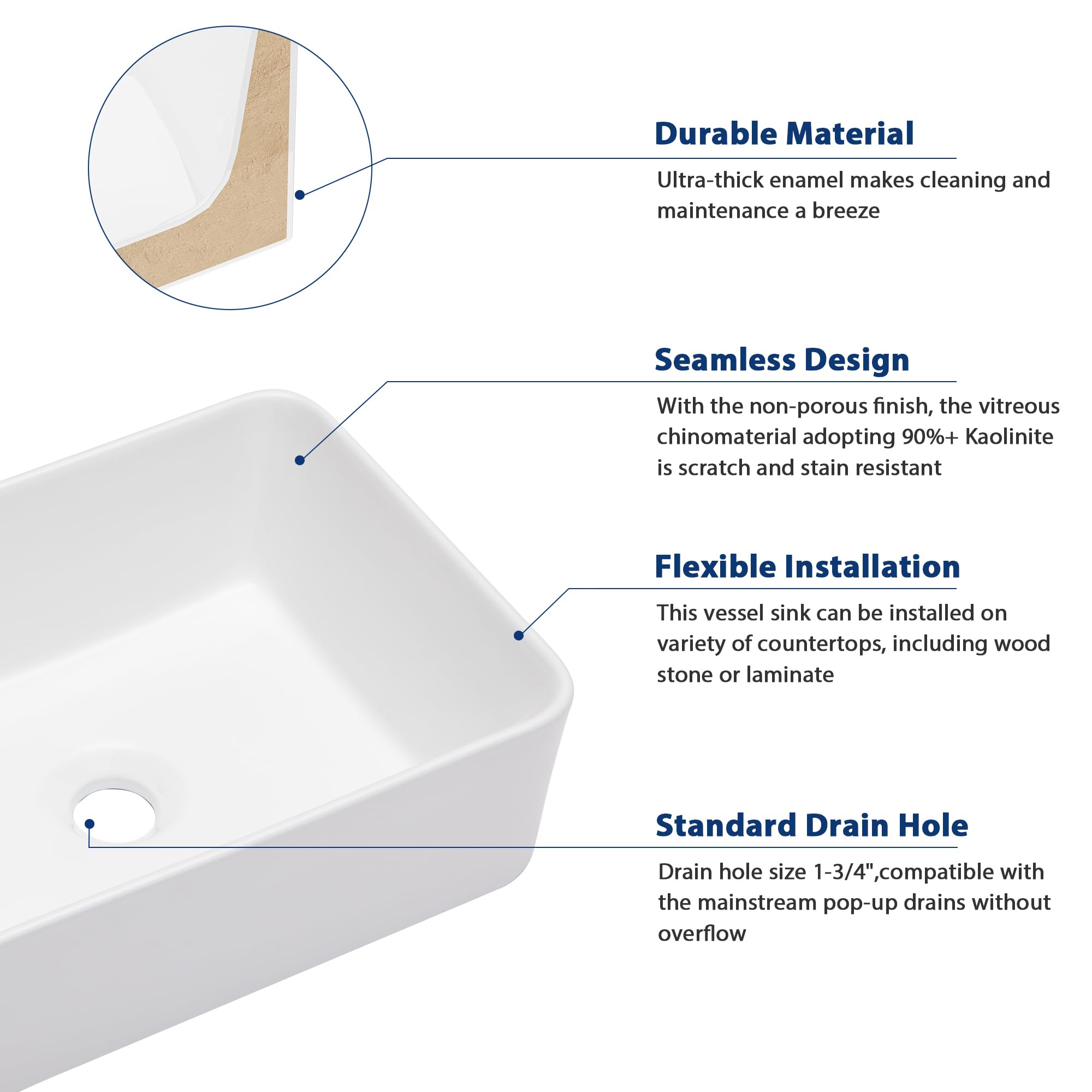 Durable Material

Ultra-thick enamel makes cleaning and maintenance a breeze

Seamless Design

With the non-porous finish, the vitreous chinomaterial adopting 90%+ Kaolinite is scratch and stain resistant

Flexible Installation

This vessel sink can be installed on variety of countertops, including wood stone or laminate

Standard Drain Hole

Drain hole size 1-3/4",compatible with the mainstream pop-up drains without overflow